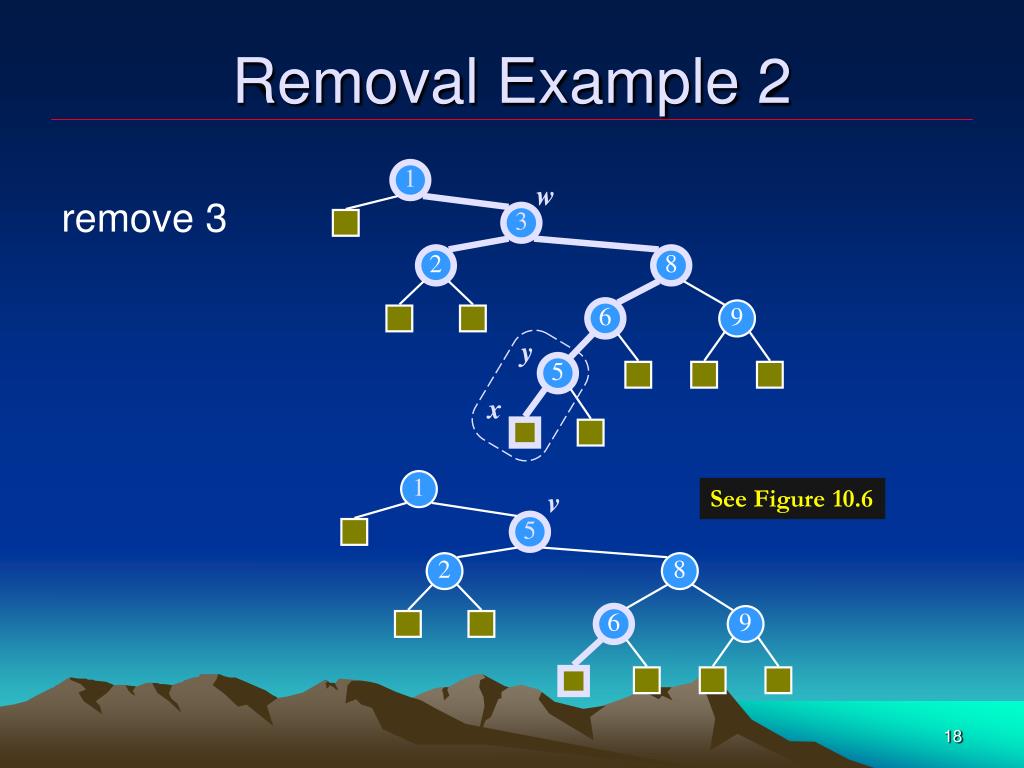 Removal Example 2

remove 3

1
w
3
2
8
6
9
y
5
x

1
v
5
2
8
6
9

See Figure 10.6

18